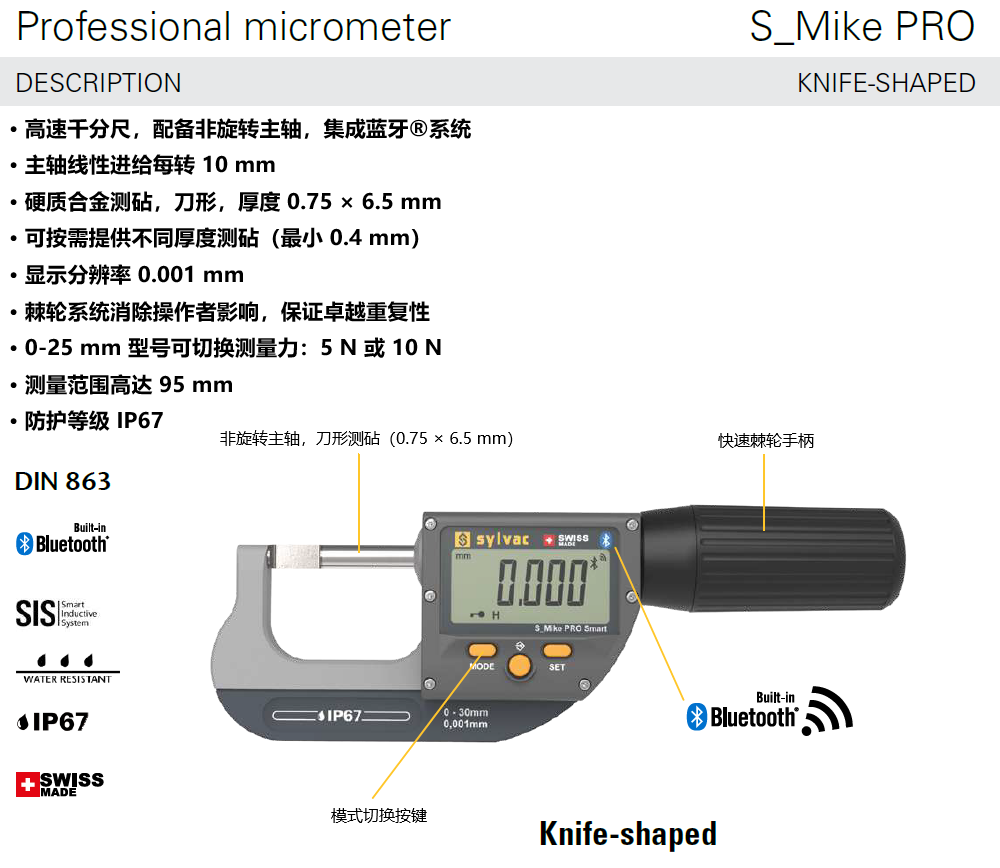 Professional micrometer

S_Mike PRO

DESCRIPTION

KNIFE-SHAPED

• 高速千分尺，配备非旋转主轴，集成蓝牙®系统
• 主轴线性进给每转 10 mm
• 硬质合金测砧，刀形，厚度 0.75 × 6.5 mm
• 可按需提供不同厚度测砧（最小 0.4 mm）
• 显示分辨率 0.001 mm
• 棘轮系统消除操作者影响，保证卓越重复性
• 0-25 mm 型号可切换测量力：5 N 或 10 N
• 测量范围高达 95 mm
• 防护等级 IP67

非旋转主轴，刀形测砧（0.75 × 6.5 mm）

快速棘轮手柄

DIN 863

Built-in Bluetooth

SIS Smart Inductive System

WATER RESISTANT

IP67

SWISS MADE

sylvac SWISS MADE

mm

0.000

H

S_Mike PRO Smart

MODE

SET

IP67

0 - 30mm
0,001mm

Built-in Bluetooth

模式切换按键

Knife-shaped